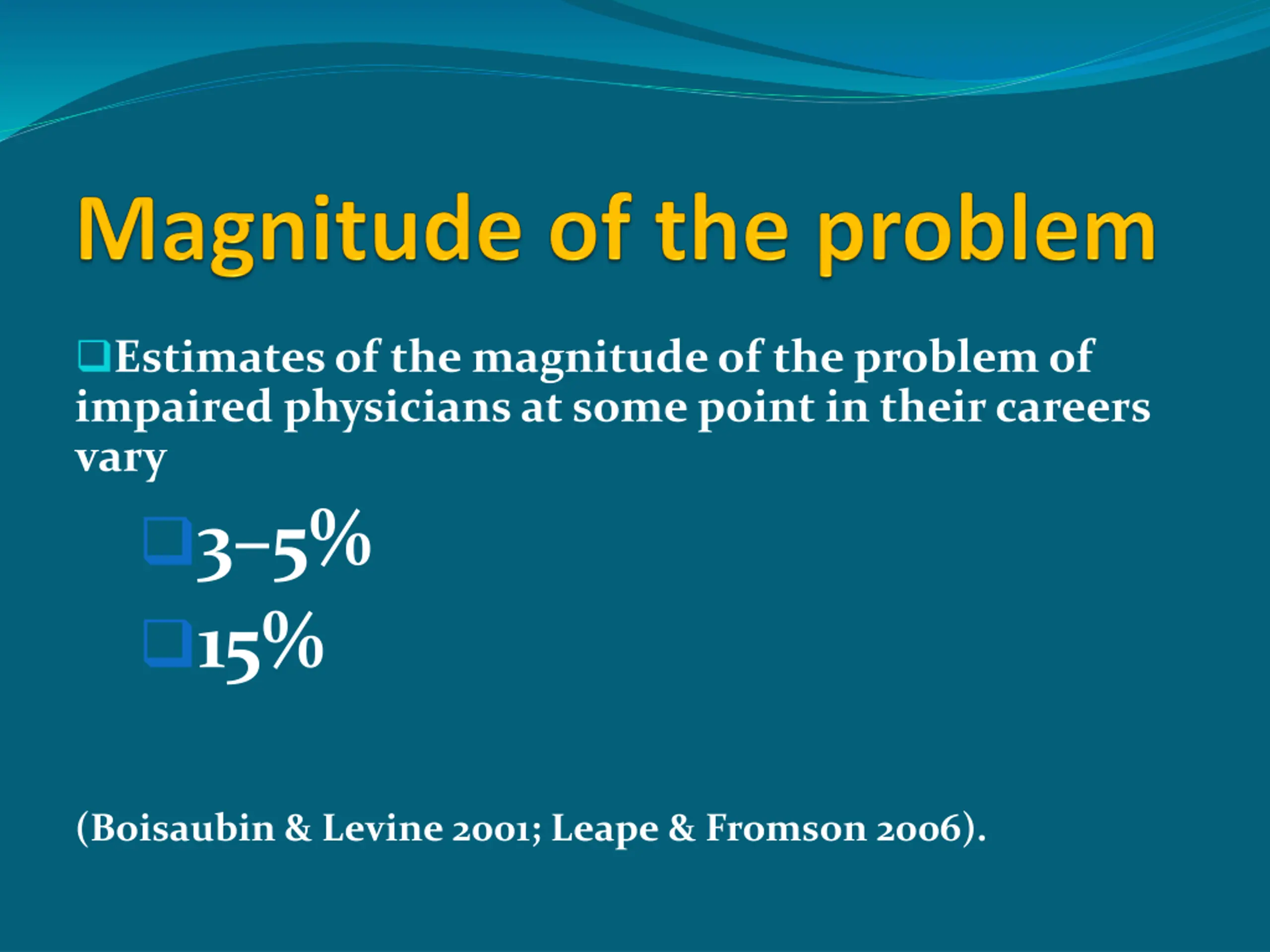 Magnitude of the problem

❑Estimates of the magnitude of the problem of impaired physicians at some point in their careers vary

❑3–5%

❑15%

(Boisaubin & Levine 2001; Leape & Fromson 2006).